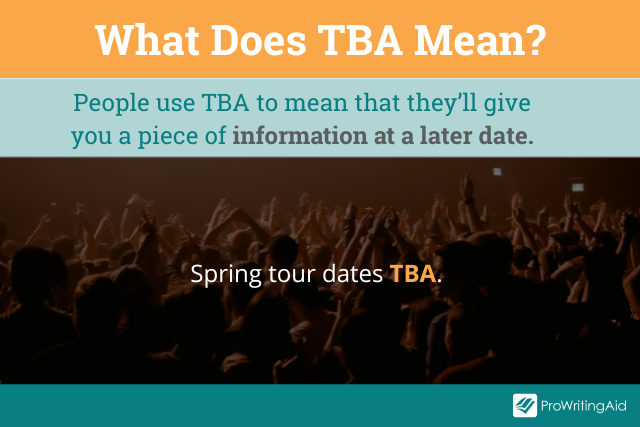 What Does TBA Mean?

People use TBA to mean that they'll give you a piece of information at a later date.

Spring tour dates TBA.

ProWritingAid